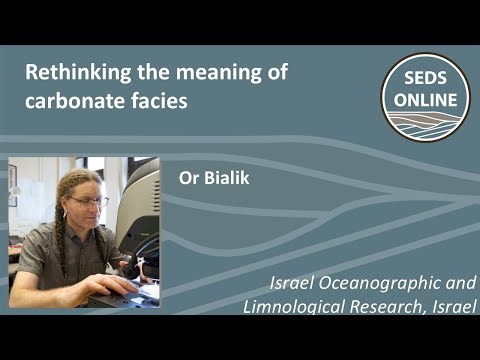 Rethinking the meaning of carbonate facies

SEDS ONLINE

Or Bialik

Israel Oceanographic and Limnological Research, Israel